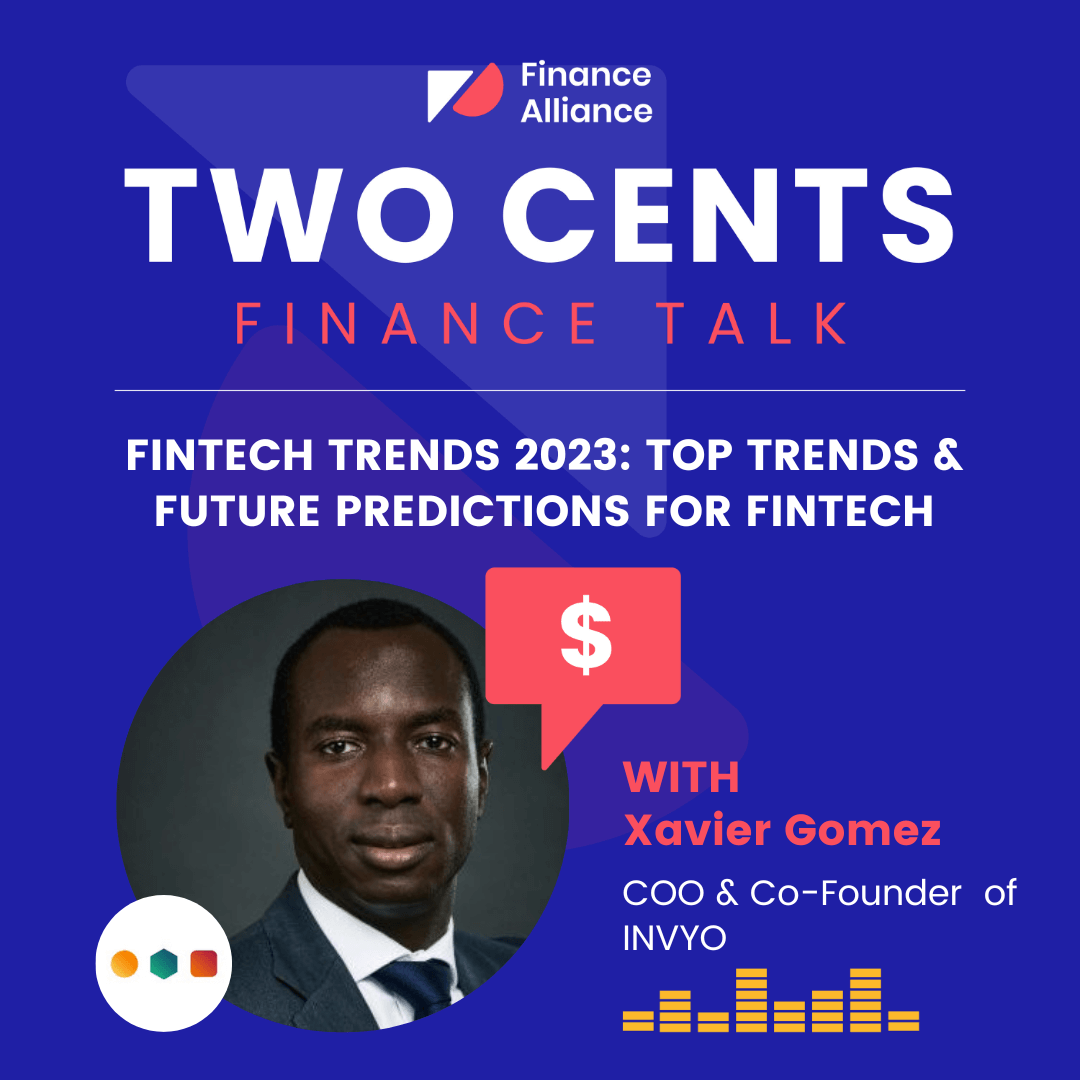 Finance Alliance

TWO CENTS

FINANCE TALK

FINTECH TRENDS 2023: TOP TRENDS & FUTURE PREDICTIONS FOR FINTECH

$

WITH
Xavier Gomez

COO & Co-Founder of INVYO